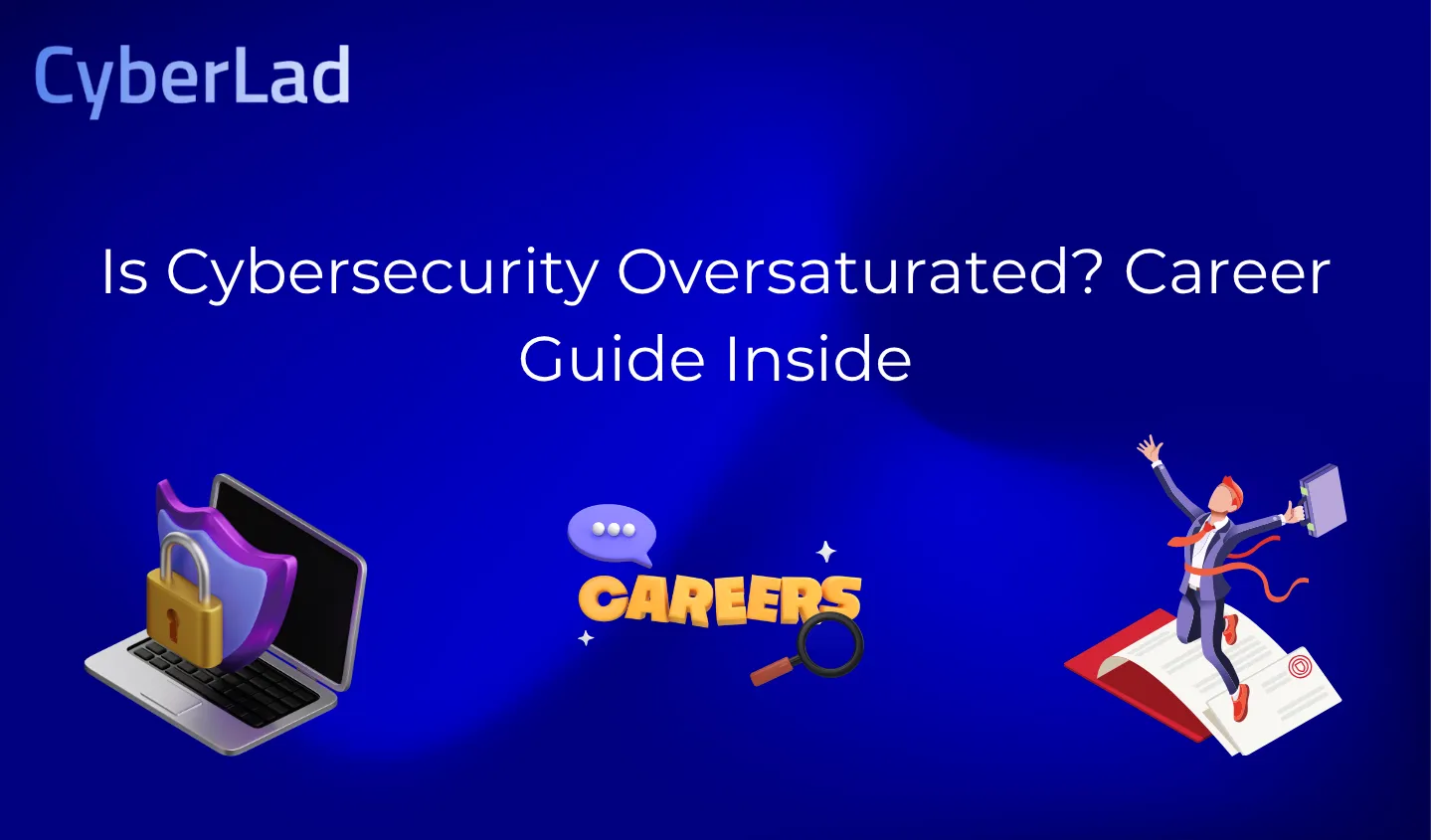 CyberLad

Is Cybersecurity Oversaturated? Career Guide Inside

CAREERS